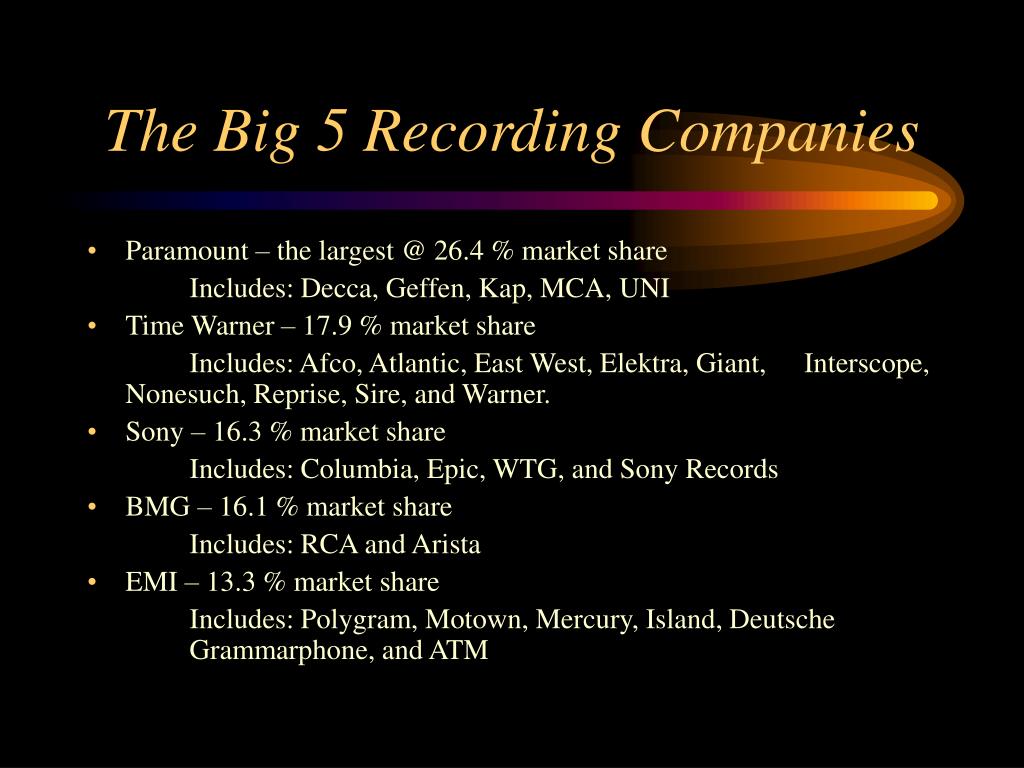 The Big 5 Recording Companies

• Paramount – the largest @ 26.4 % market share

Includes: Decca, Geffen, Kap, MCA, UNI

• Time Warner – 17.9 % market share

Includes: Afco, Atlantic, East West, Elektra, Giant, Interscope, Nonesuch, Reprise, Sire, and Warner.

• Sony – 16.3 % market share

Includes: Columbia, Epic, WTG, and Sony Records

• BMG – 16.1 % market share

Includes: RCA and Arista

• EMI – 13.3 % market share

Includes: Polygram, Motown, Mercury, Island, Deutsche Grammarphone, and ATM